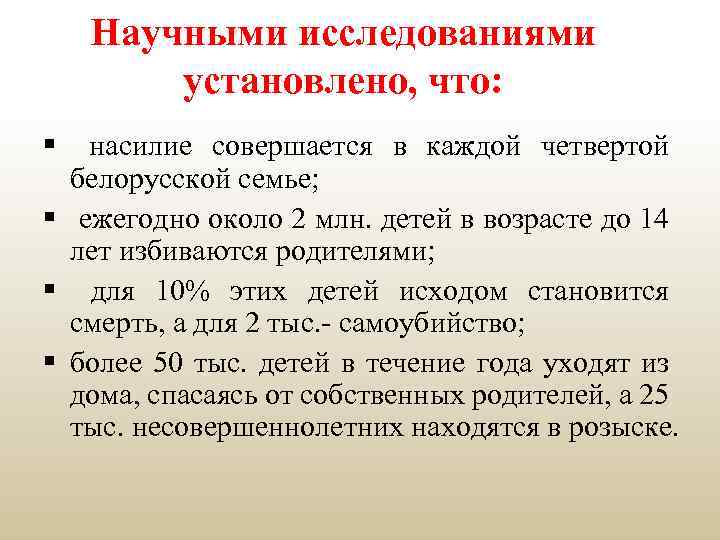 Научными исследованиями установлено, что:

▪ насилие совершается в каждой четвертой белорусской семье;

▪ ежегодно около 2 млн. детей в возрасте до 14 лет избиваются родителями;

▪ для 10% этих детей исходом становится смерть, а для 2 тыс.- самоубийство;

▪ более 50 тыс. детей в течение года уходят из дома, спасаясь от собственных родителей, а 25 тыс. несовершеннолетних находятся в розыске.